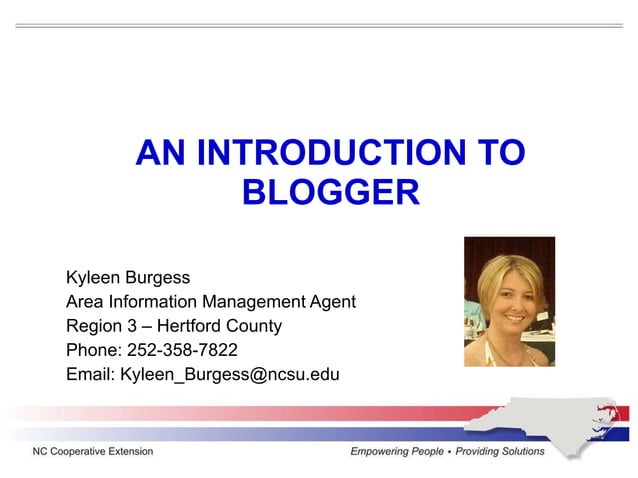 AN INTRODUCTION TO BLOGGER

Kyleen Burgess
Area Information Management Agent
Region 3 – Hertford County
Phone: 252-358-7822
Email: Kyleen_Burgess@ncsu.edu

NC Cooperative Extension

Empowering People • Providing Solutions